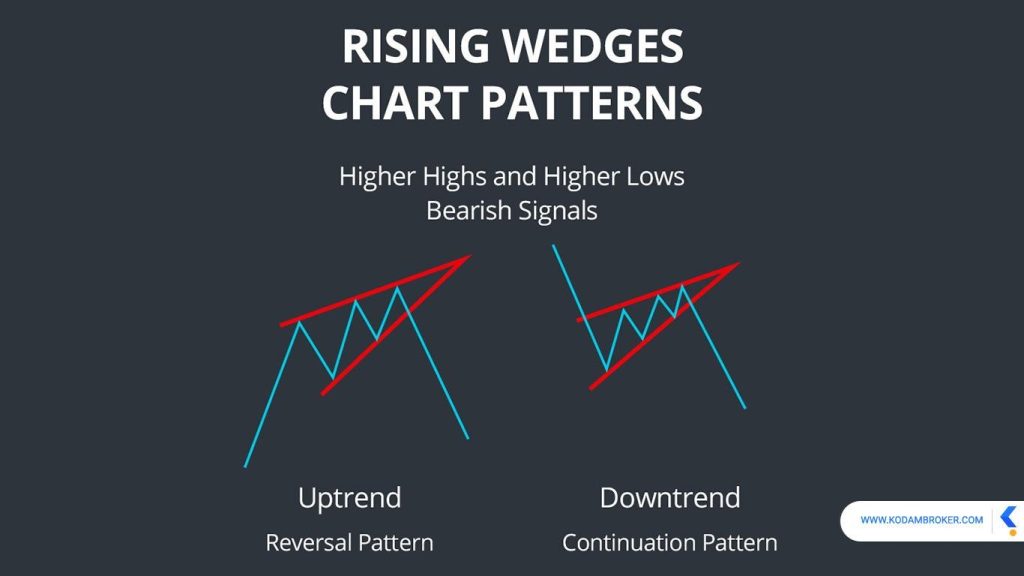 RISING WEDGES
CHART PATTERNS

Higher Highs and Higher Lows
Bearish Signals

Uptrend
Reversal Pattern

Downtrend
Continuation Pattern

WWW.KODAMBROKER.COM